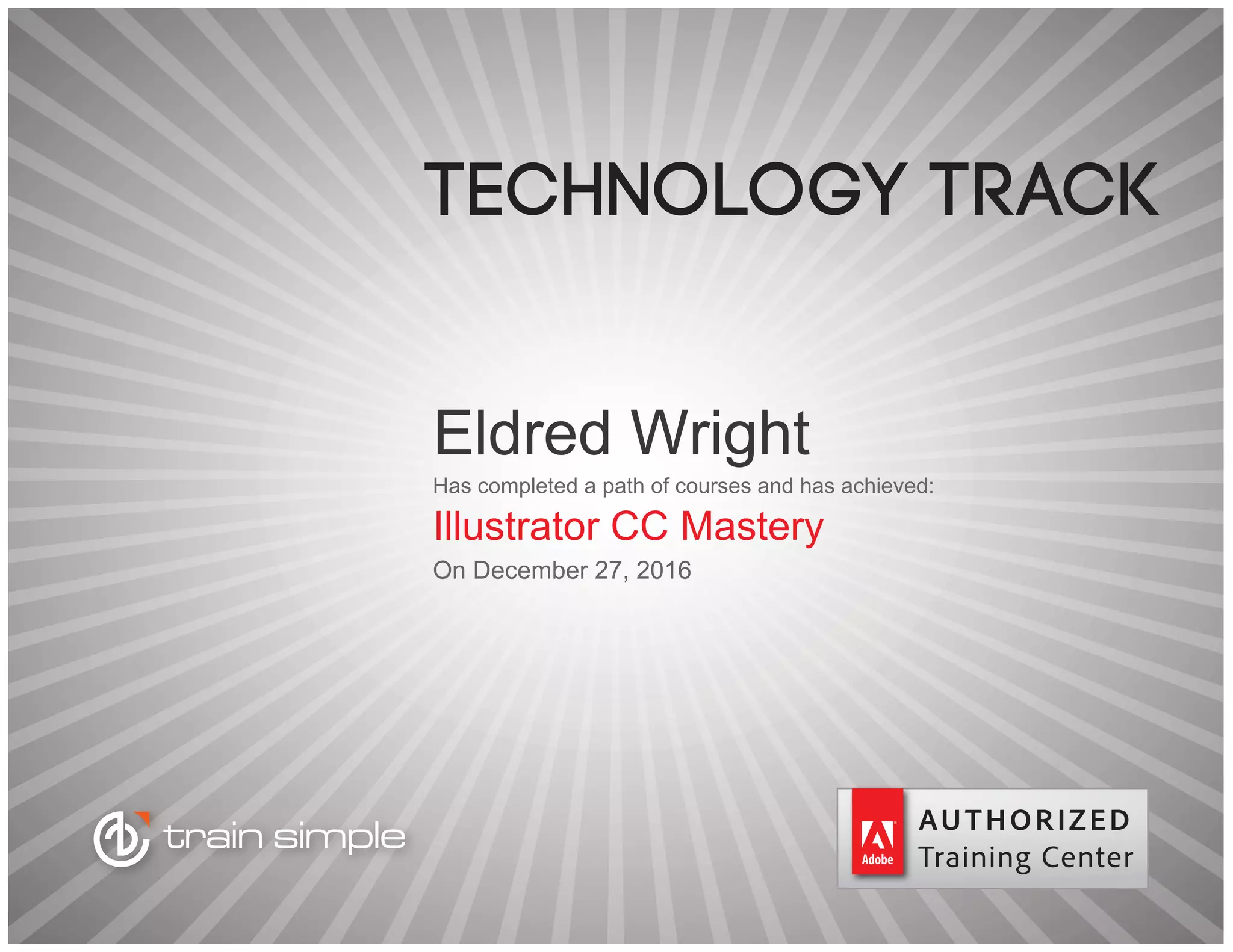 TECHNOLOGY TRACK

Eldred Wright

Has completed a path of courses and has achieved:

Illustrator CC Mastery

On December 27, 2016

train simple

Adobe AUTHORIZED Training Center